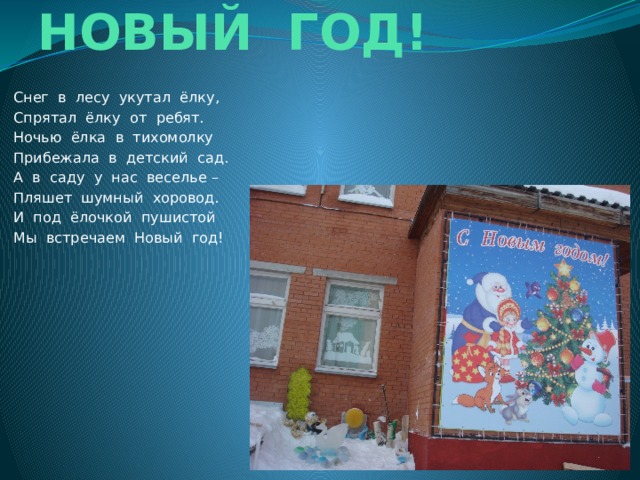 НОВЫЙ ГОД!

Снег в лесу укутал ёлку,
Спрятал ёлку от ребят.
Ночью ёлка в тихомолку
Прибежала в детский сад.
А в саду у нас веселье –
Пляшет шумный хоровод.
И под ёлочкой пушистой
Мы встречаем Новый год!

С Новым годом!